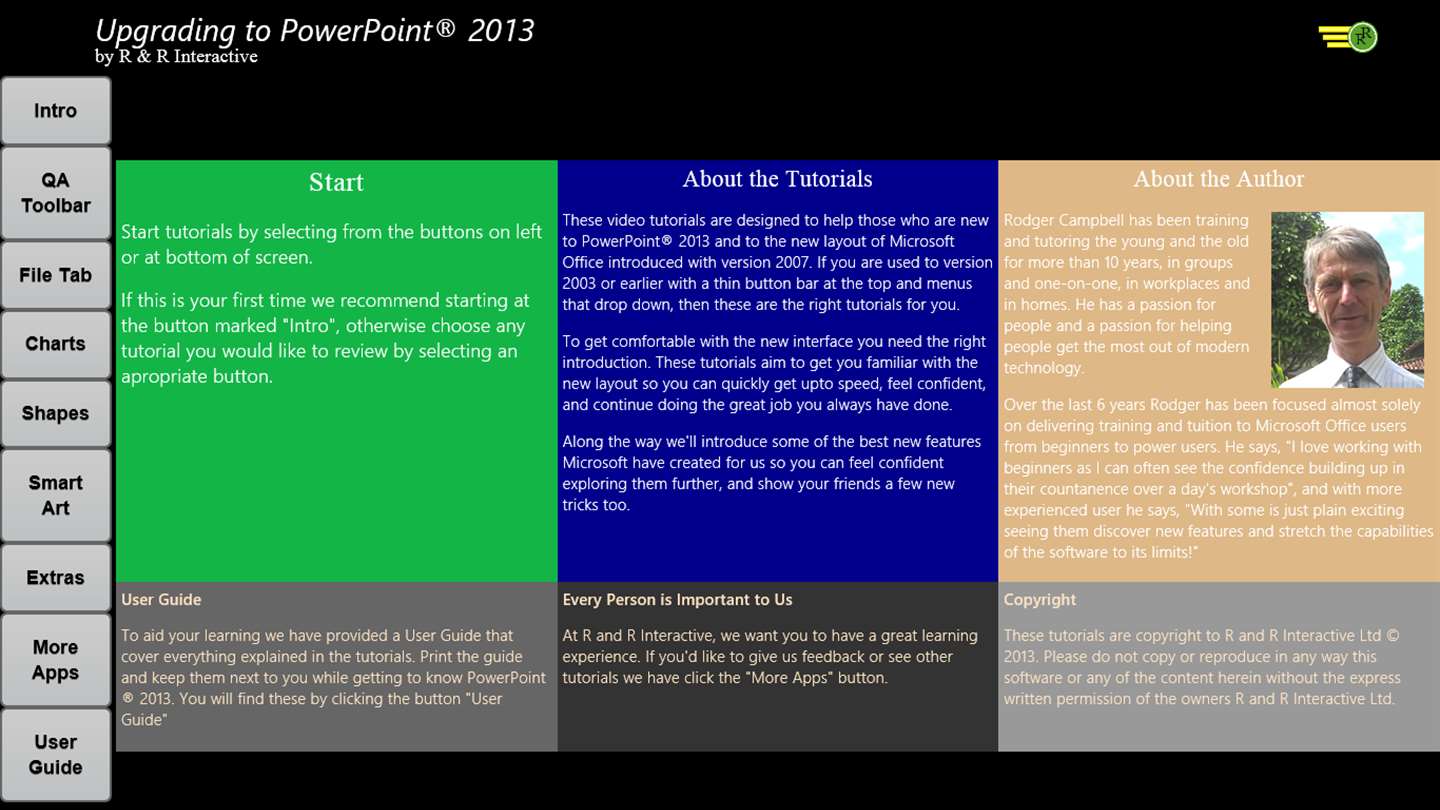 Upgrading to PowerPoint® 2013
by R & R Interactive

Intro

QA Toolbar

File Tab

Charts

Shapes

Smart Art

Extras

More Apps

User Guide

Start

Start tutorials by selecting from the buttons on left or at bottom of screen.

If this is your first time we recommend starting at the button marked "Intro", otherwise choose any tutorial you would like to review by selecting an apropriate button.

About the Tutorials

These video tutorials are designed to help those who are new to PowerPoint® 2013 and to the new layout of Microsoft Office introduced with version 2007. If you are used to version 2003 or earlier with a thin button bar at the top and menus that drop down, then these are the right tutorials for you.

To get comfortable with the new interface you need the right introduction. These tutorials aim to get you familiar with the new layout so you can quickly get upto speed, feel confident, and continue doing the great job you always have done.

Along the way we'll introduce some of the best new features Microsoft have created for us so you can feel confident exploring them further, and show your friends a few new tricks too.

About the Author

Rodger Campbell has been training and tutoring the young and the old for more than 10 years, in groups and one-on-one, in workplaces and in homes. He has a passion for people and a passion for helping people get the most out of modern technology.

Over the last 6 years Rodger has been focused almost solely on delivering training and tuition to Microsoft Office users from beginners to power users. He says, "I love working with beginners as I can often see the confidence building up in their countanence over a day's workshop", and with more experienced user he says, "With some is just plain exciting seeing them discover new features and stretch the capabilities of the software to its limits!"

User Guide

To aid your learning we have provided a User Guide that cover everything explained in the tutorials. Print the guide and keep them next to you while getting to know PowerPoint ® 2013. You will find these by clicking the button "User Guide"

Every Person is Important to Us

At R and R Interactive, we want you to have a great learning experience. If you'd like to give us feedback or see other tutorials we have click the "More Apps" button.

Copyright

These tutorials are copyright to R and R Interactive Ltd © 2013. Please do not copy or reproduce in any way this software or any of the content herein without the express written permission of the owners R and R Interactive Ltd.